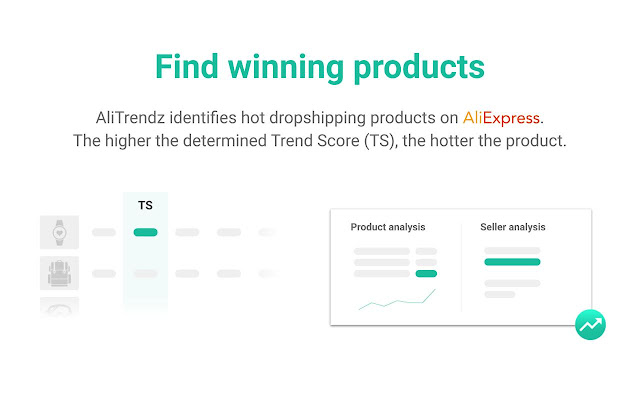 Find winning products

AliTrendz identifies hot dropshipping products on AliExpress.
The higher the determined Trend Score (TS), the hotter the product.

TS

Product analysis

Seller analysis